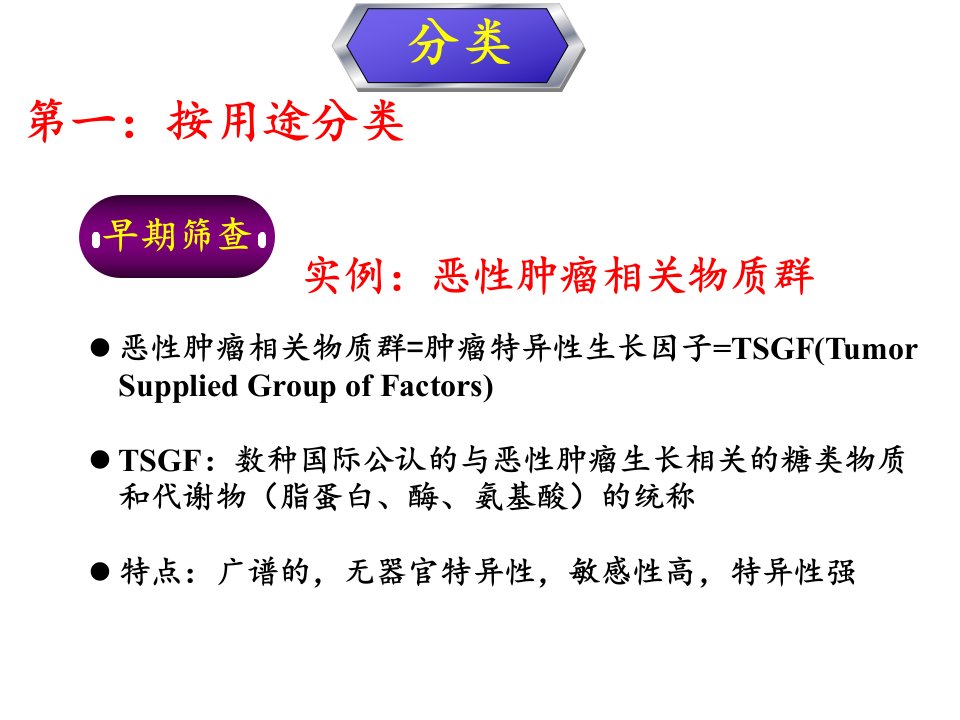 分类

第一：按用途分类

早期筛查

实例：恶性肿瘤相关物质群

● 恶性肿瘤相关物质群=肿瘤特异性生长因子=TSGF(Tumor Supplied Group of Factors)

● TSGF：数种国际公认的与恶性肿瘤生长相关的糖类物质和代谢物（脂蛋白、酶、氨基酸）的统称

● 特点：广谱的，无器官特异性，敏感性高，特异性强